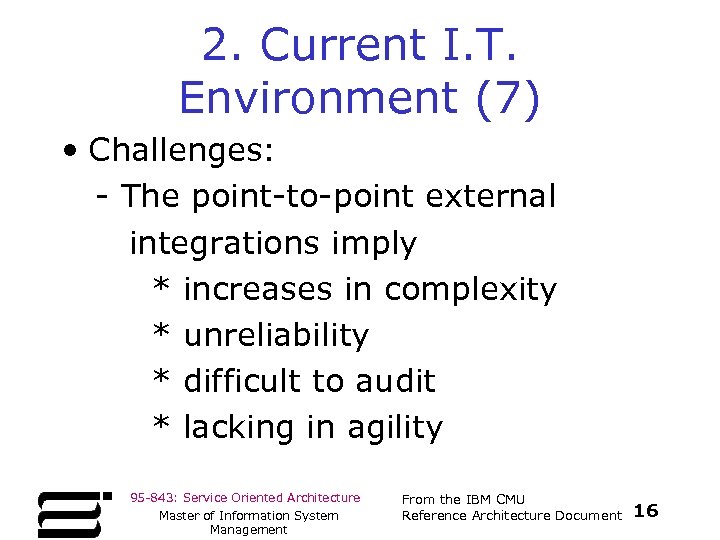 2. Current I.T. Environment (7)

• Challenges:
- The point-to-point external integrations imply
* increases in complexity
* unreliability
* difficult to audit
* lacking in agility

95-843: Service Oriented Architecture
Master of Information System Management

From the IBM CMU Reference Architecture Document

16